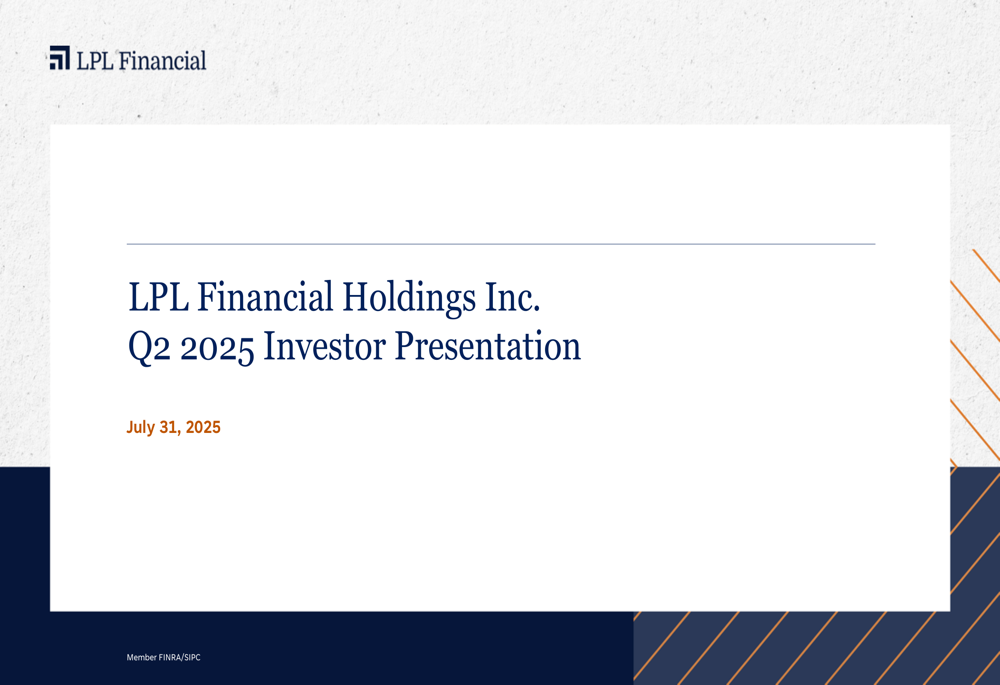 LPL Financial

LPL Financial Holdings Inc.
Q2 2025 Investor Presentation

July 31, 2025

Member FINRA/SIPC